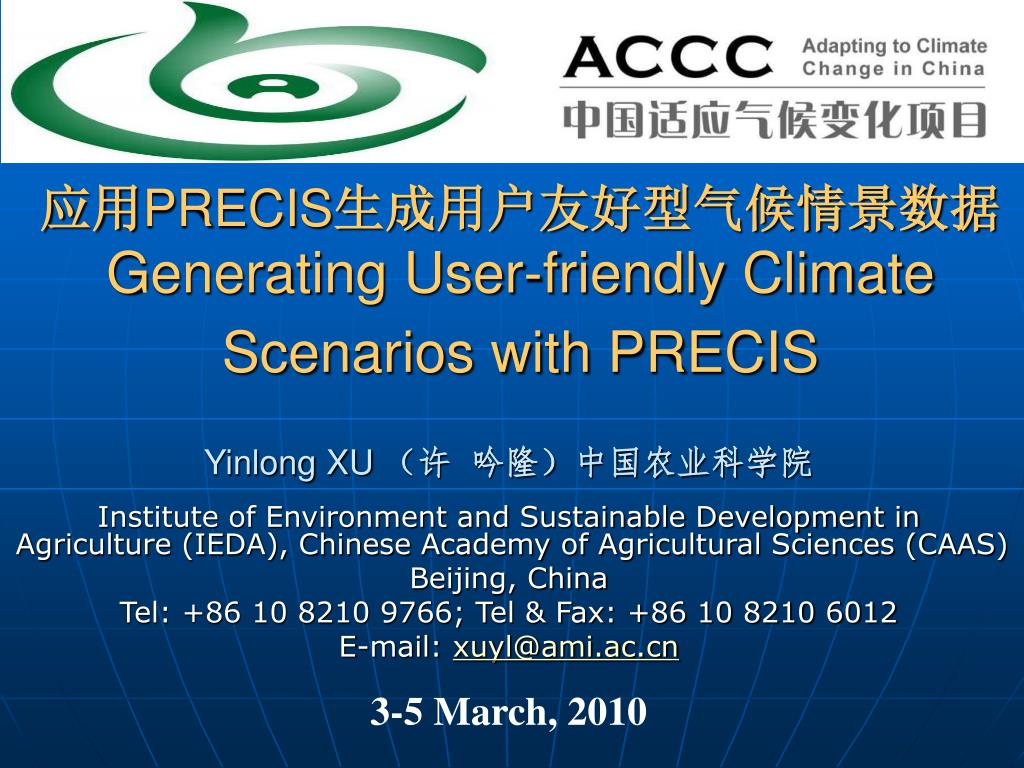 ACCC Adapting to Climate Change in China
中国适应气候变化项目

应用PRECIS生成用户友好型气候情景数据
Generating User-friendly Climate Scenarios with PRECIS

Yinlong XU （许 吟隆）中国农业科学院

Institute of Environment and Sustainable Development in Agriculture (IEDA), Chinese Academy of Agricultural Sciences (CAAS)
Beijing, China
Tel: +86 10 8210 9766; Tel & Fax: +86 10 8210 6012
E-mail: xuyl@ami.ac.cn

3-5 March, 2010